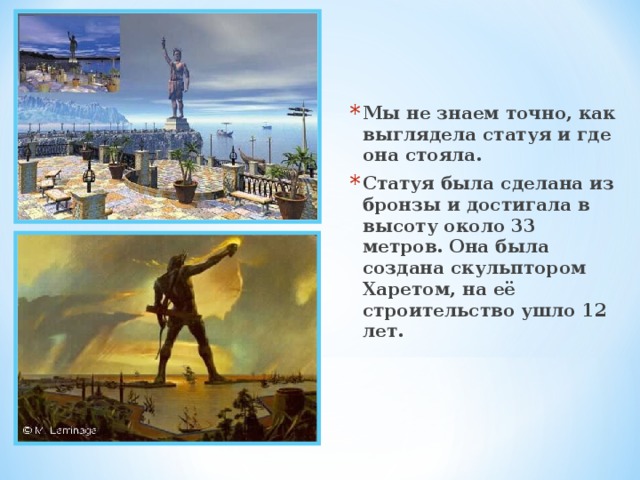 © M. Leminage

* Мы не знаем точно, как выглядела статуя и где она стояла.

* Статуя была сделана из бронзы и достигала в высоту около 33 метров. Она была создана скульптором Харетом, на её строительство ушло 12 лет.